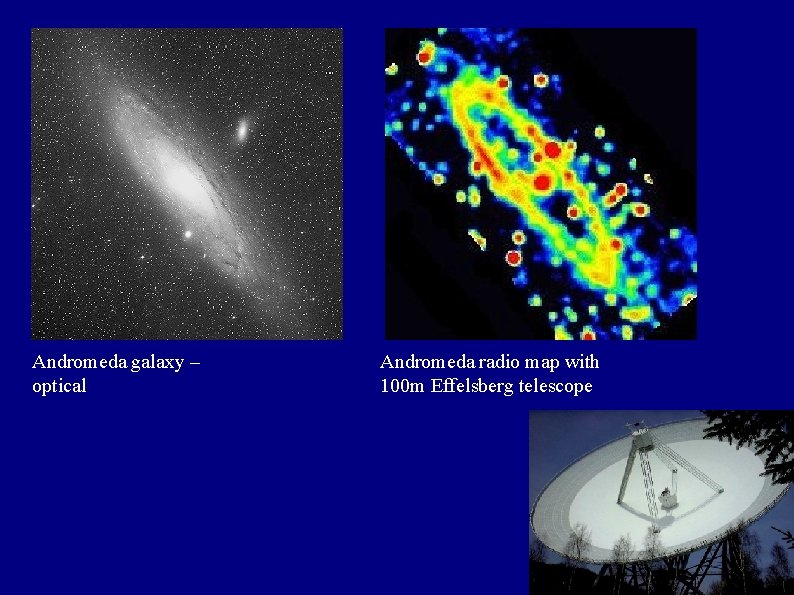 Andromeda galaxy – optical

Andromeda radio map with 100m Effelsberg telescope